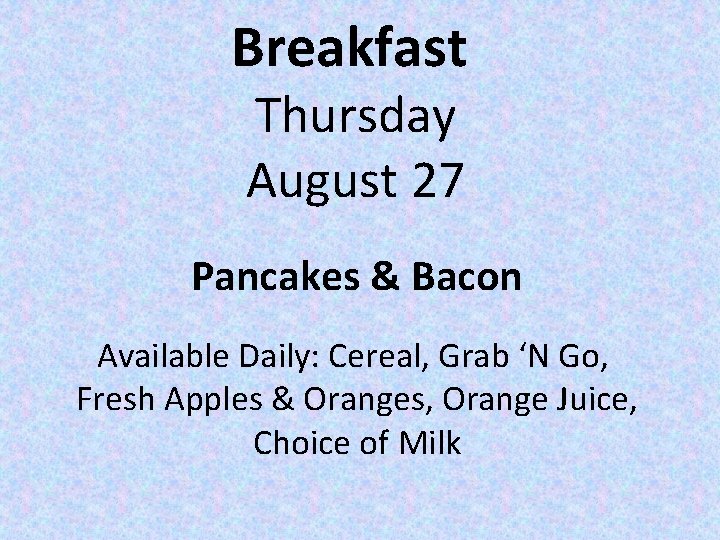 Breakfast
Thursday
August 27

Pancakes & Bacon

Available Daily: Cereal, Grab ‘N Go, Fresh Apples & Oranges, Orange Juice, Choice of Milk